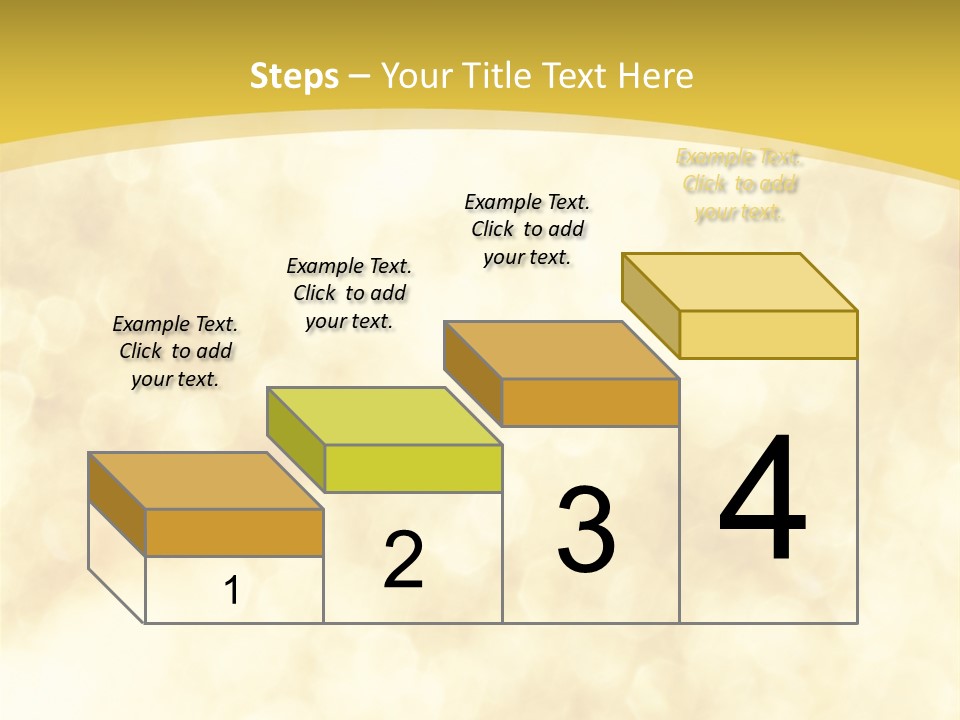 Steps – Your Title Text Here

Example Text. Click to add your text.

Example Text. Click to add your text.

Example Text. Click to add your text.

Example Text. Click to add your text.

1

2

3

4